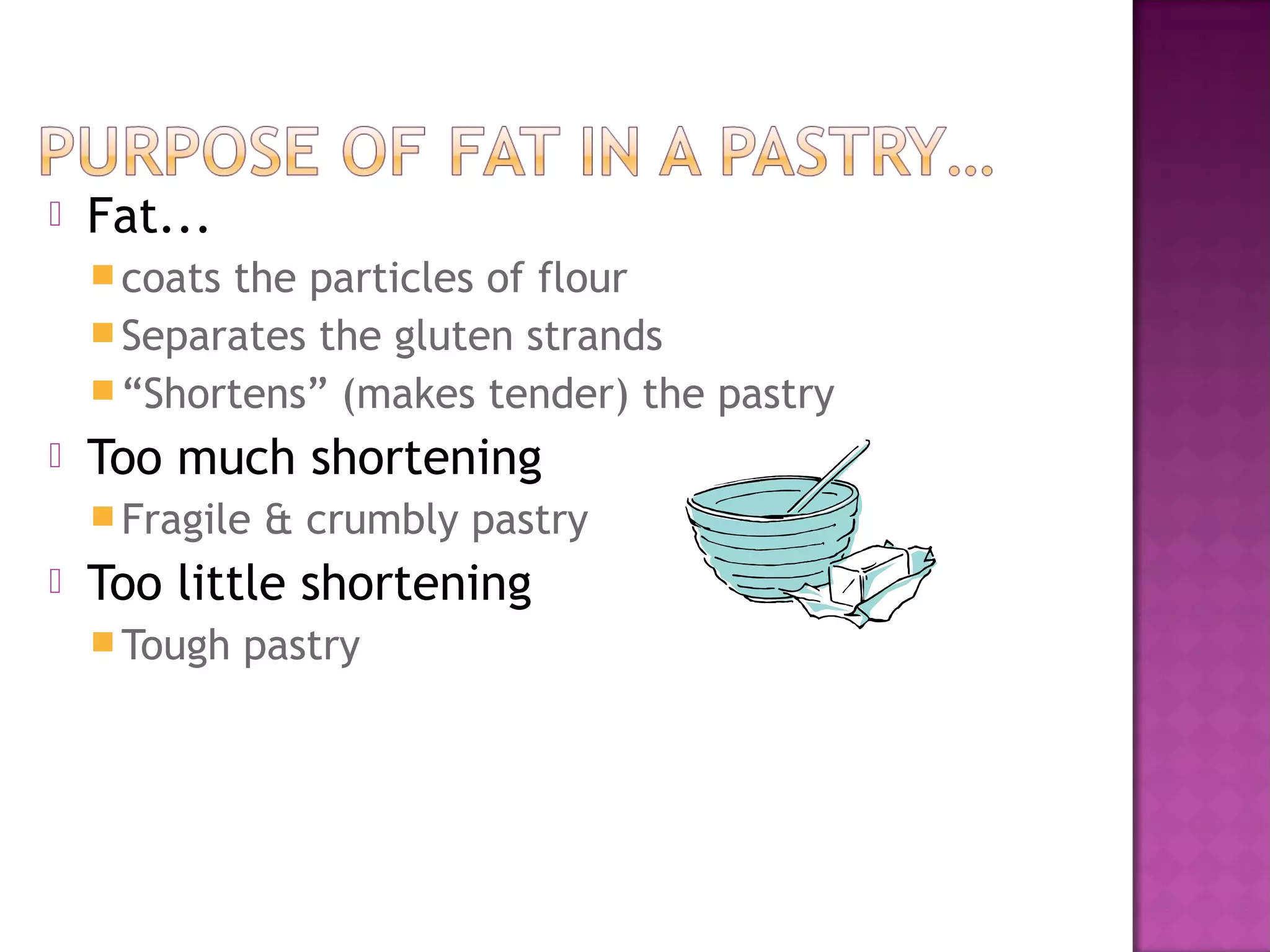 PURPOSE OF FAT IN A PASTRY…

Fat...

coats the particles of flour

Separates the gluten strands

“Shortens” (makes tender) the pastry

Too much shortening

Fragile & crumbly pastry

Too little shortening

Tough pastry